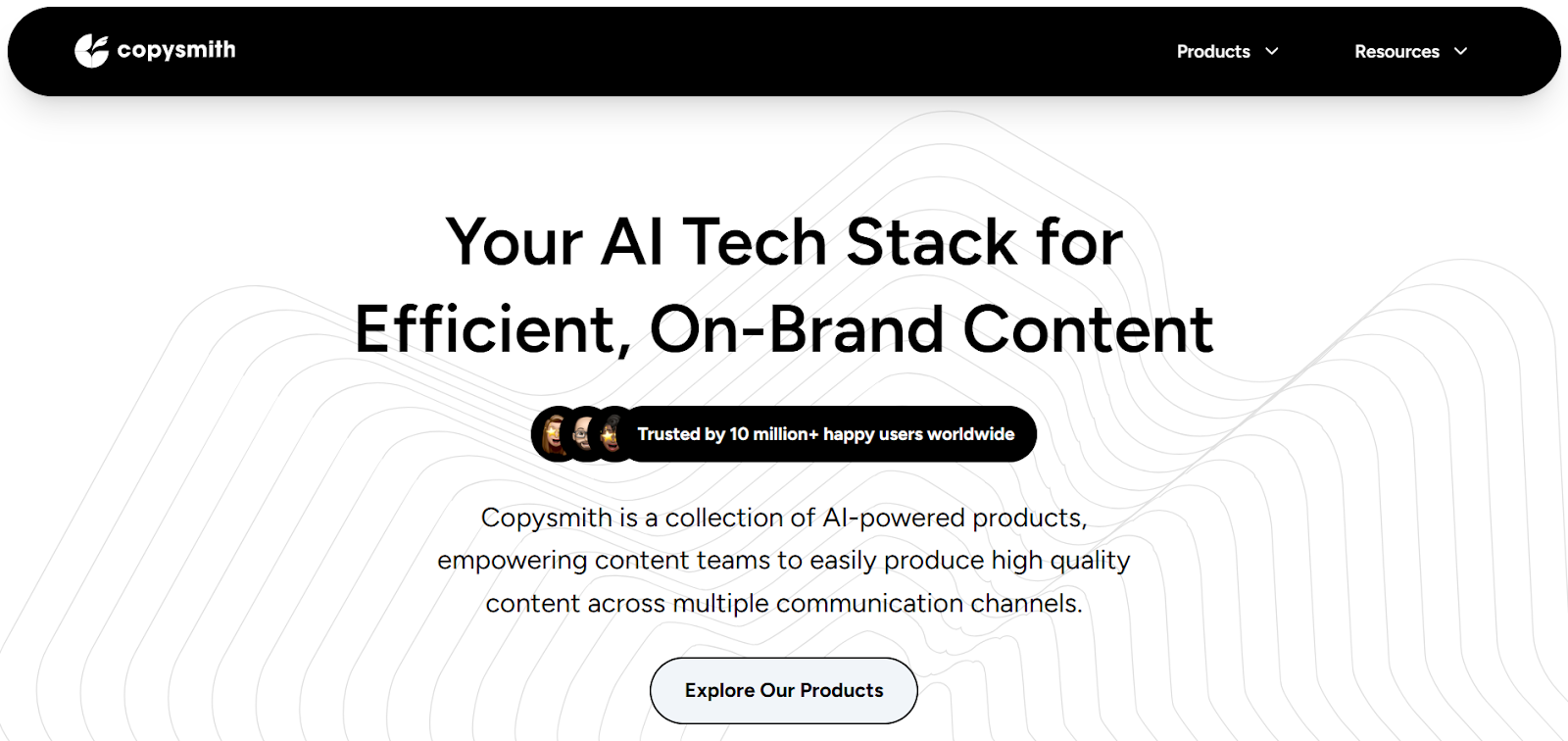 copysmith

Products

Resources

Your AI Tech Stack for Efficient, On-Brand Content

Trusted by 10 million+ happy users worldwide

Copysmith is a collection of AI-powered products, empowering content teams to easily produce high quality content across multiple communication channels.

Explore Our Products